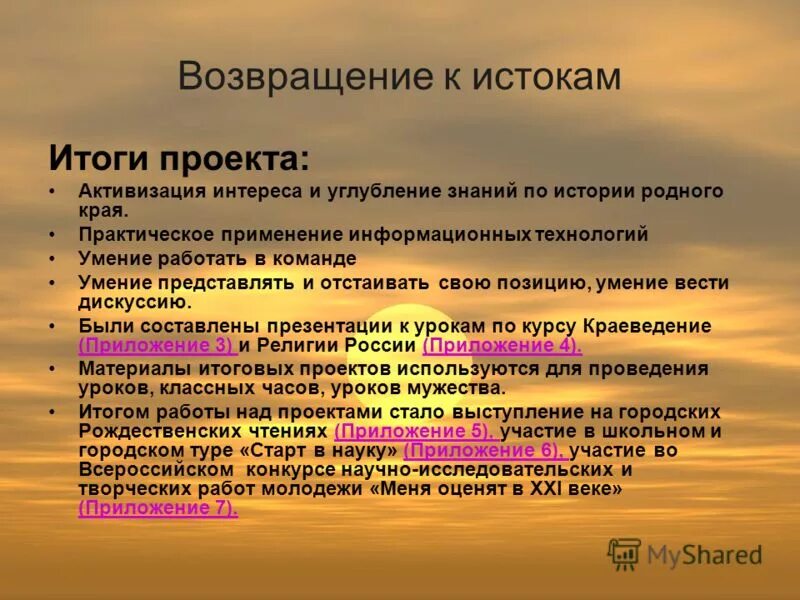 Возвращение к истокам

Итоги проекта:

• Активизация интереса и углубление знаний по истории родного края.
• Практическое применение информационных технологий
• Умение работать в команде
• Умение представлять и отстаивать свою позицию, умение вести дискуссию.
• Были составлены презентации к урокам по курсу Краеведение (Приложение 3) и Религии России (Приложение 4).
• Материалы итоговых проектов используются для проведения уроков, классных часов, уроков мужества.
• Итогом работы над проектами стало выступление на городских Рождественских чтениях (Приложение 5), участие в школьном и городском туре «Старт в науку» (Приложение 6), участие во Всероссийском конкурсе научно-исследовательских и творческих работ молодежи «Меня оценят в XXI веке» (Приложение 7).

MyShared